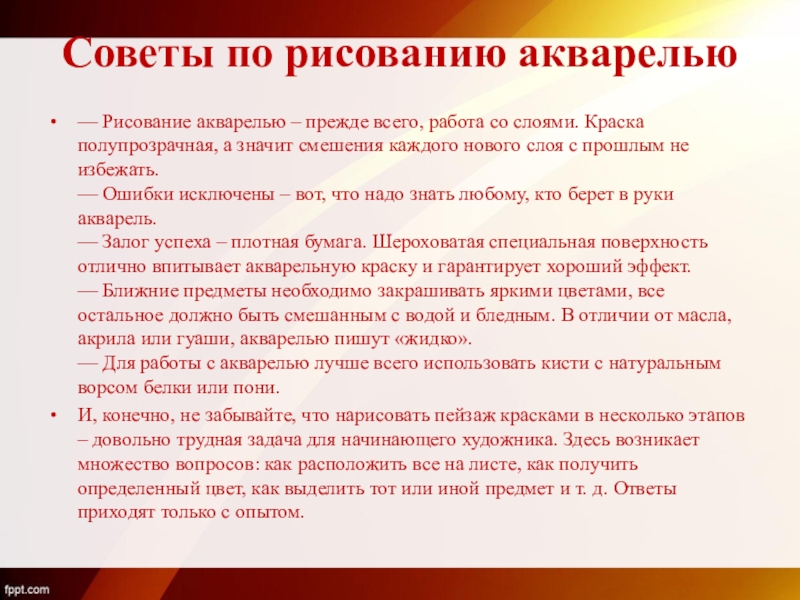 Советы по рисованию акварелью

• — Рисование акварелью – прежде всего, работа со слоями. Краска полупрозрачная, а значит смешения каждого нового слоя с прошлым не избежать.
— Ошибки исключены – вот, что надо знать любому, кто берет в руки акварель.
— Залог успеха – плотная бумага. Шероховатая специальная поверхность отлично впитывает акварельную краску и гарантирует хороший эффект.
— Ближние предметы необходимо закрашивать яркими цветами, все остальное должно быть смешанным с водой и бледным. В отличии от масла, акрила или гуаши, акварелью пишут «жидко».
— Для работы с акварелью лучше всего использовать кисти с натуральным ворсом белки или пони.

• И, конечно, не забывайте, что нарисовать пейзаж красками в несколько этапов – довольно трудная задача для начинающего художника. Здесь возникает множество вопросов: как расположить все на листе, как получить определенный цвет, как выделить тот или иной предмет и т. д. Ответы приходят только с опытом.

fppt.com